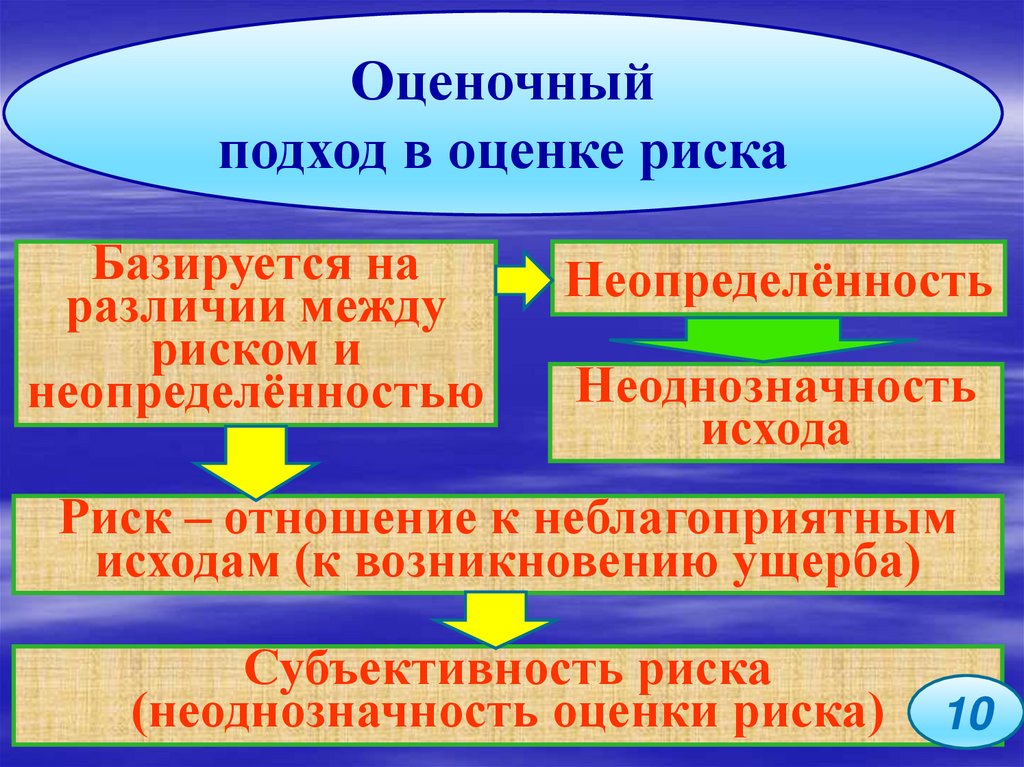 Оценочный подход в оценке риска

Базируется на различии между риском и неопределённостью

Неопределённость

Неоднозначность исхода

Риск – отношение к неблагоприятным исходам (к возникновению ущерба)

Субъективность риска (неоднозначность оценки риска)

10